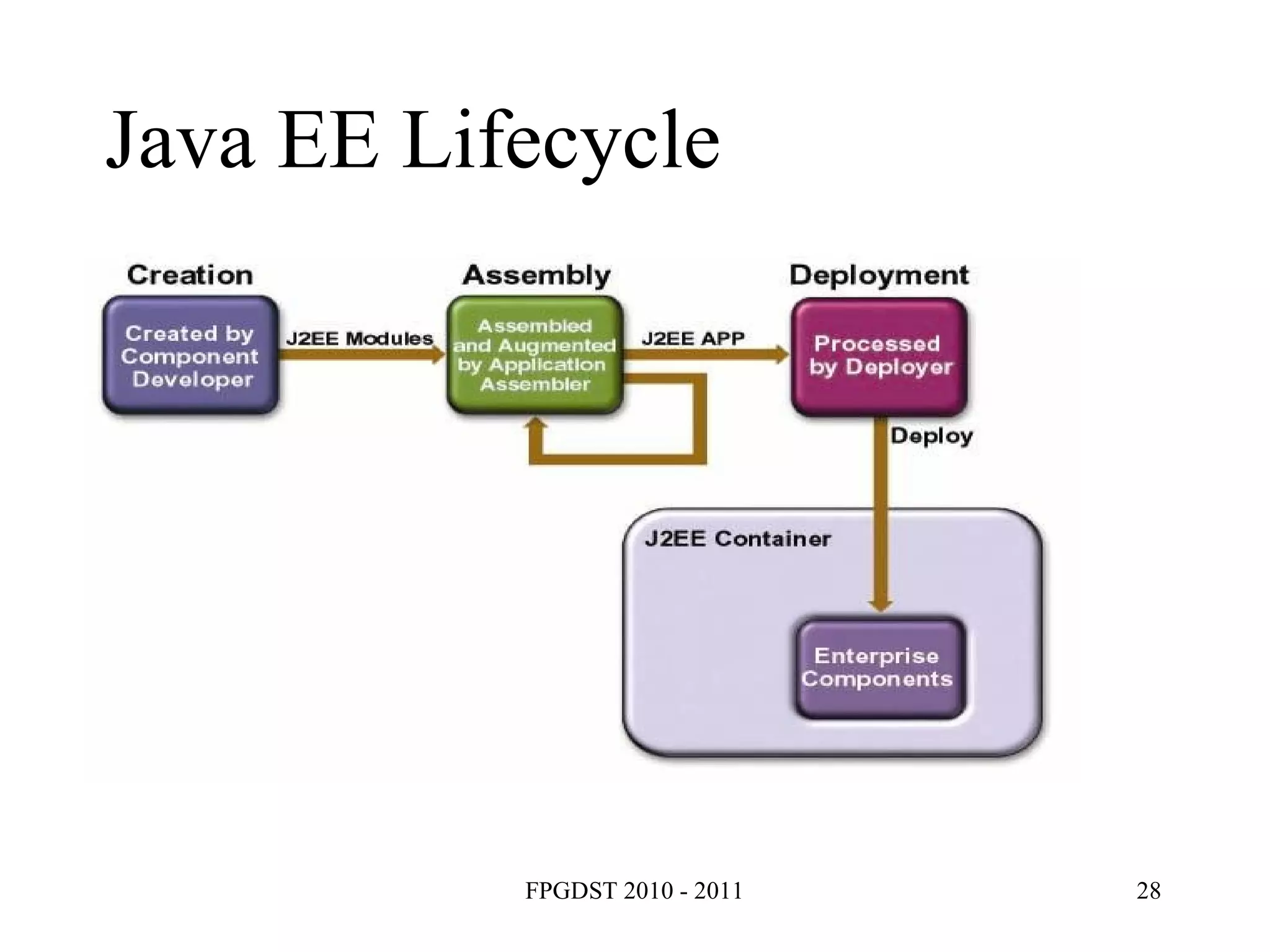 Java EE Lifecycle

Creation

Created by Component Developer

J2EE Modules

Assembly

Assembled and Augmented by Application Assembler

J2EE APP

Deployment

Processed by Deployer

Deploy

J2EE Container

Enterprise Components

FPGDST 2010 - 2011

28